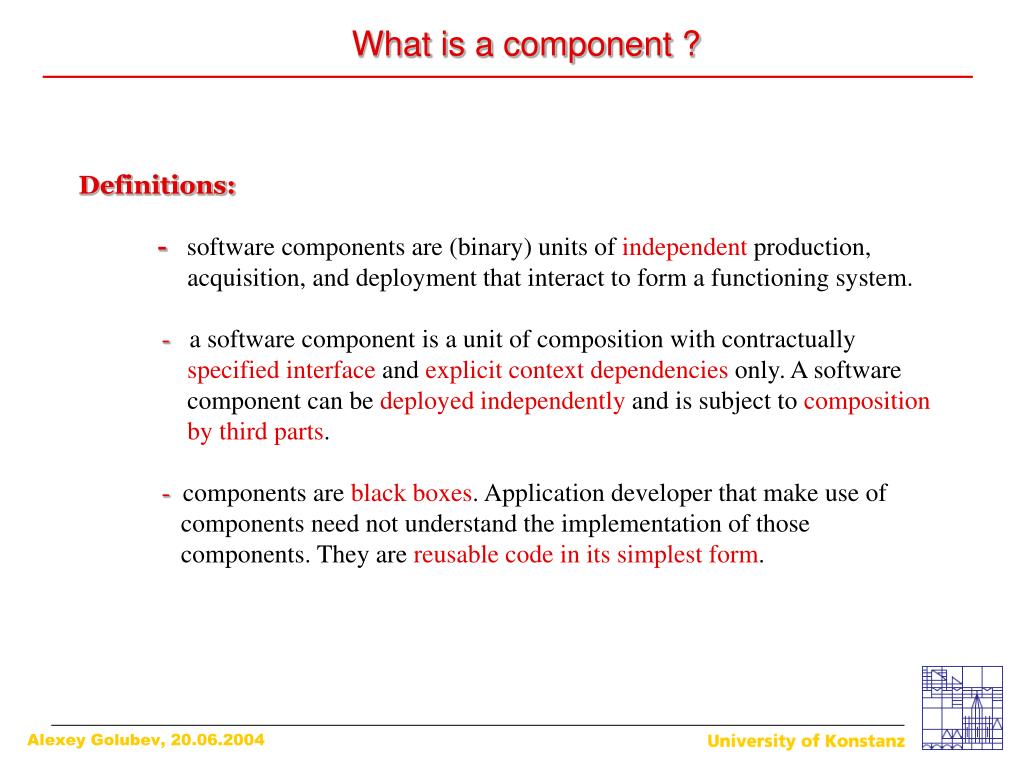 What is a component ?

Definitions:

- software components are (binary) units of independent production, acquisition, and deployment that interact to form a functioning system.

- a software component is a unit of composition with contractually specified interface and explicit context dependencies only. A software component can be deployed independently and is subject to composition by third parts.

- components are black boxes. Application developer that make use of components need not understand the implementation of those components. They are reusable code in its simplest form.

Alexey Golubev, 20.06.2004

University of Konstanz